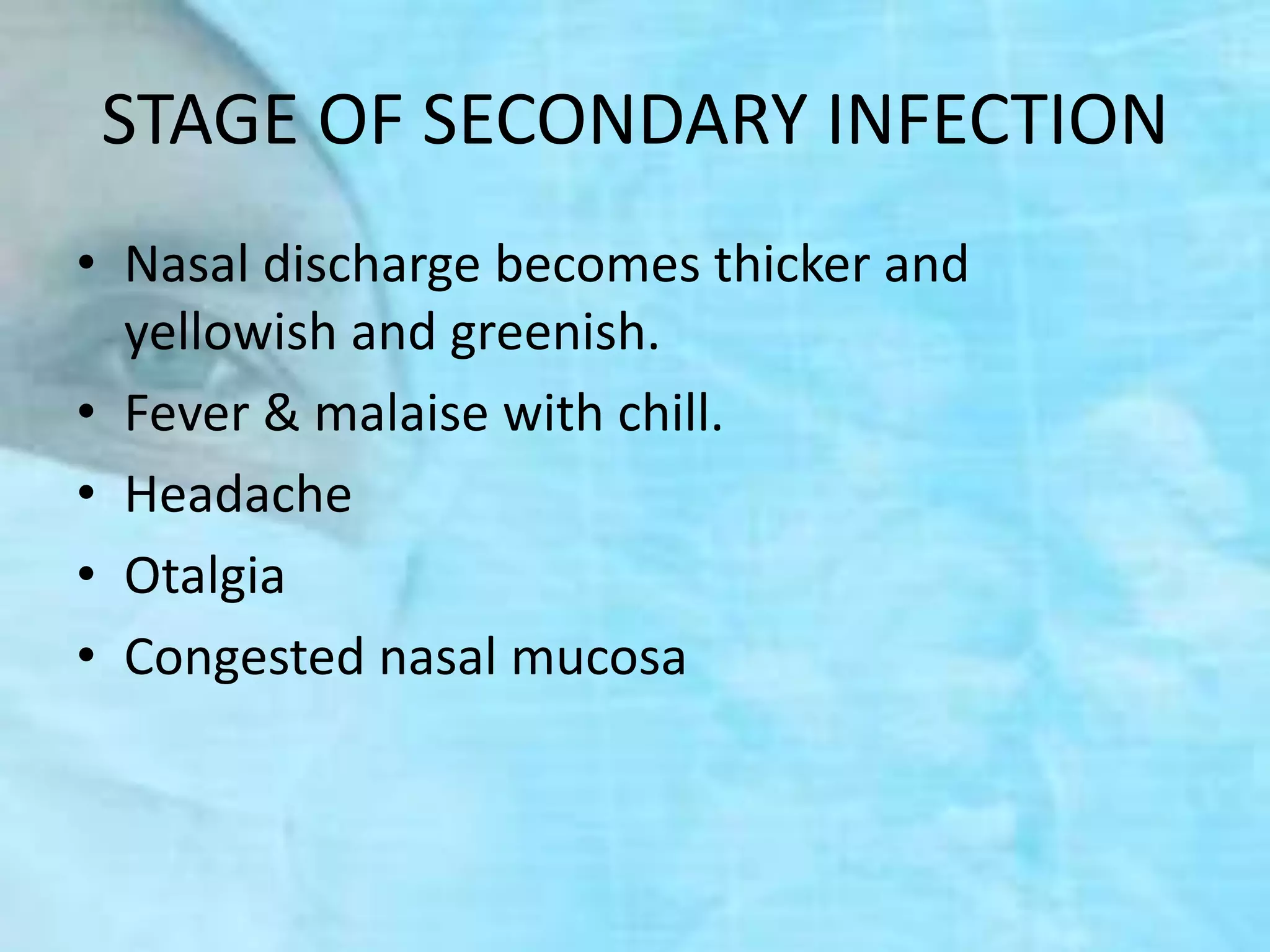 STAGE OF SECONDARY INFECTION

• Nasal discharge becomes thicker and yellowish and greenish.
• Fever & malaise with chill.
• Headache
• Otalgia
• Congested nasal mucosa